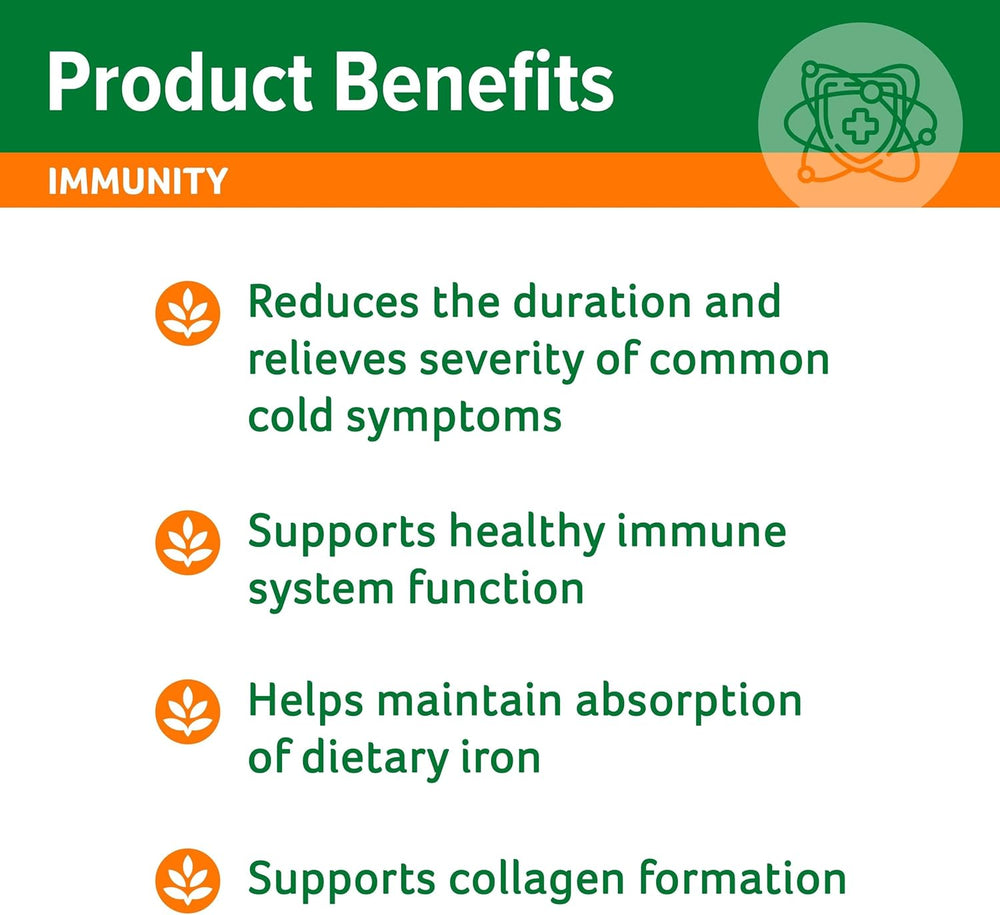 Product Benefits

IMMUNITY

Reduces the duration and relieves severity of common cold symptoms

Supports healthy immune system function

Helps maintain absorption of dietary iron

Supports collagen formation